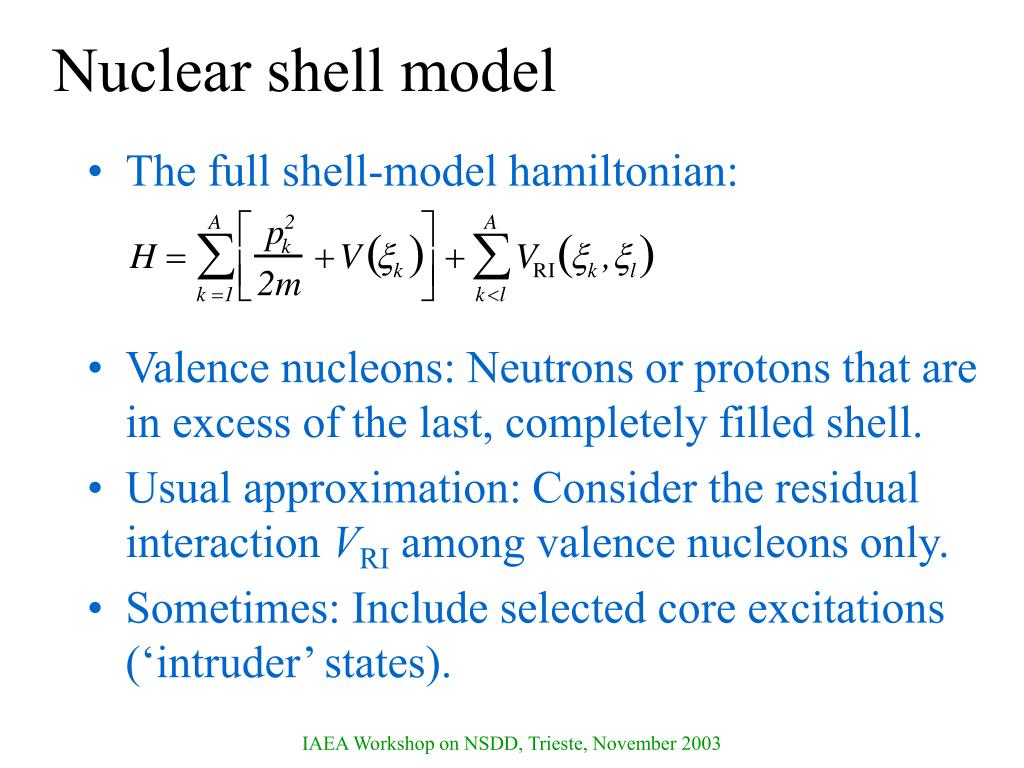 Nuclear shell model

• The full shell-model hamiltonian:

$H = \sum_{k=1}^{A} \left[ \frac{p_k^2}{2m} + V(\xi_k) \right] + \sum_{k<l}^{A} V_{\mathrm{RI}}(\xi_k, \xi_l)$

• Valence nucleons: Neutrons or protons that are in excess of the last, completely filled shell.
• Usual approximation: Consider the residual interaction $V_{\mathrm{RI}}$ among valence nucleons only.
• Sometimes: Include selected core excitations (‘intruder’ states).

IAEA Workshop on NSDD, Trieste, November 2003